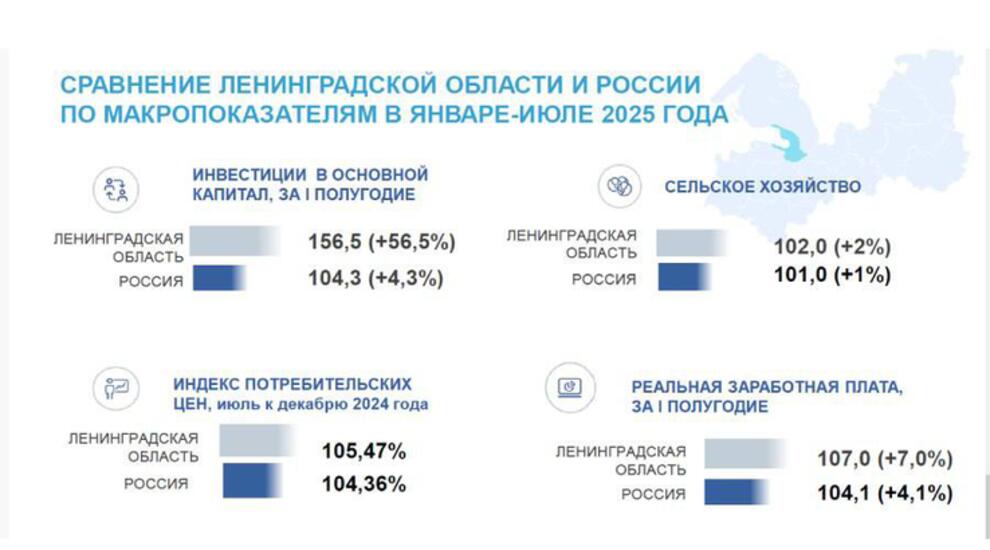 СРАВНЕНИЕ ЛЕНИНГРАДСКОЙ ОБЛАСТИ И РОССИИ ПО МАКРОПОКАЗАТЕЛЯМ В ЯНВАРЕ-ИЮЛЕ 2025 ГОДА

ИНВЕСТИЦИИ В ОСНОВНОЙ КАПИТАЛ, ЗА I ПОЛУГОДИЕ

ЛЕНИНГРАДСКАЯ ОБЛАСТЬ 156,5 (+56,5%)

РОССИЯ 104,3 (+4,3%)

СЕЛЬСКОЕ ХОЗЯЙСТВО

ЛЕНИНГРАДСКАЯ ОБЛАСТЬ 102,0 (+2%)

РОССИЯ 101,0 (+1%)

ИНДЕКС ПОТРЕБИТЕЛЬСКИХ ЦЕН, июль к декабрю 2024 года

ЛЕНИНГРАДСКАЯ ОБЛАСТЬ 105,47%

РОССИЯ 104,36%

РЕАЛЬНАЯ ЗАРАБОТНАЯ ПЛАТА, ЗА I ПОЛУГОДИЕ

ЛЕНИНГРАДСКАЯ ОБЛАСТЬ 107,0 (+7,0%)

РОССИЯ 104,1 (+4,1%)